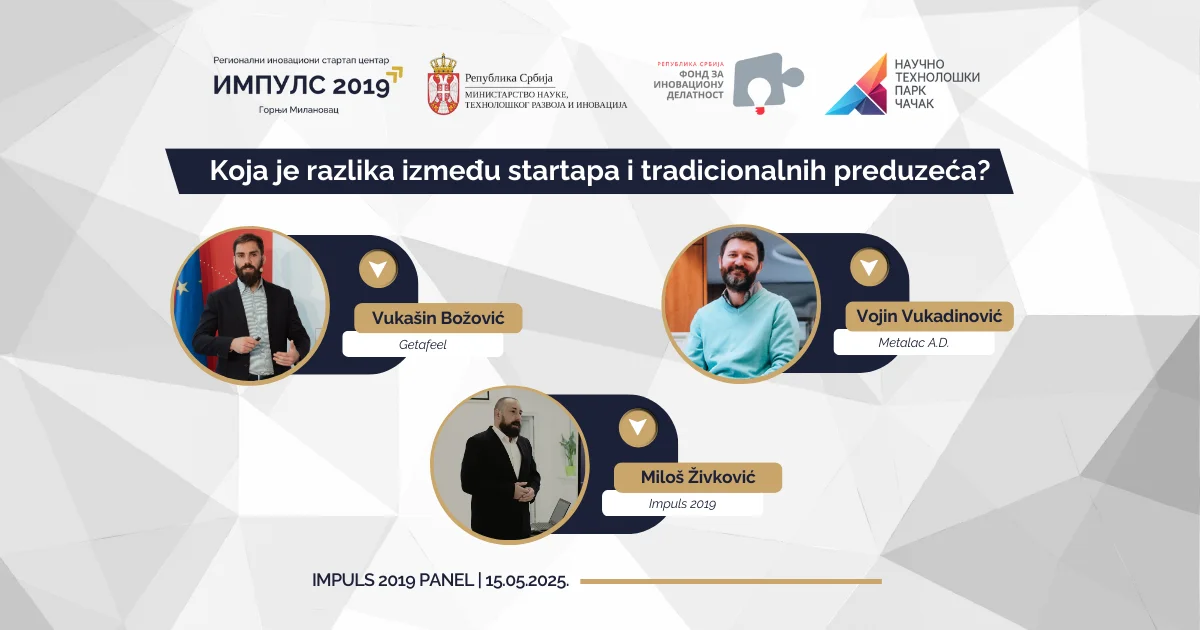 Регионални иновациони стартап центар
ИМПУЛС 2019
Горњи Милановац

Република Србија
МИНИСТАРСТВО НАУКЕ, ТЕХНОЛОШКОГ РАЗВОЈА И ИНОВАЦИЈА

РЕПУБЛИКА СРБИЈА
ФОНД ЗА ИНОВАЦИОНУ ДЕЛАТНОСТ

НАУЧНО ТЕХНОЛОШКИ ПАРК ЧАЧАК

Koja je razlika između startapa i tradicionalnih preduzeća?

Vukašin Božović
Getafeel

Vojin Vukadinović
Metalac A.D.

Miloš Živković
Impuls 2019

IMPULS 2019 PANEL | 15.05.2025.